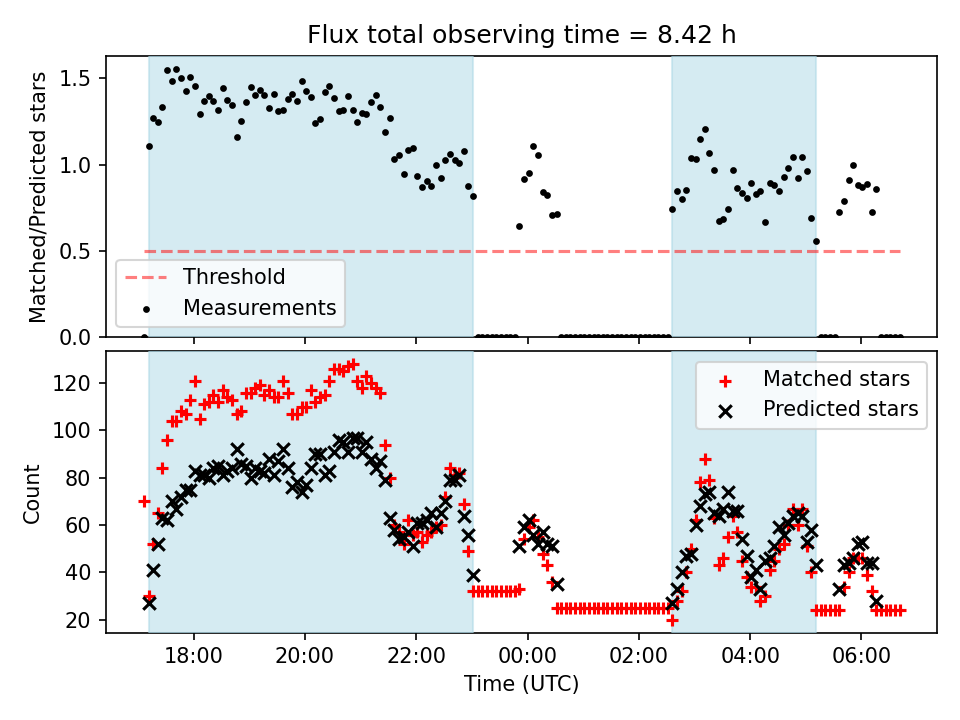 Flux total observing time = 8.42 h

Matched/Predicted stars

1.5
1.0
0.5
0.0

Threshold
Measurements

Count

120
100
80
60
40
20

Matched stars
Predicted stars

18:00
20:00
22:00
00:00
02:00
04:00
06:00

Time (UTC)